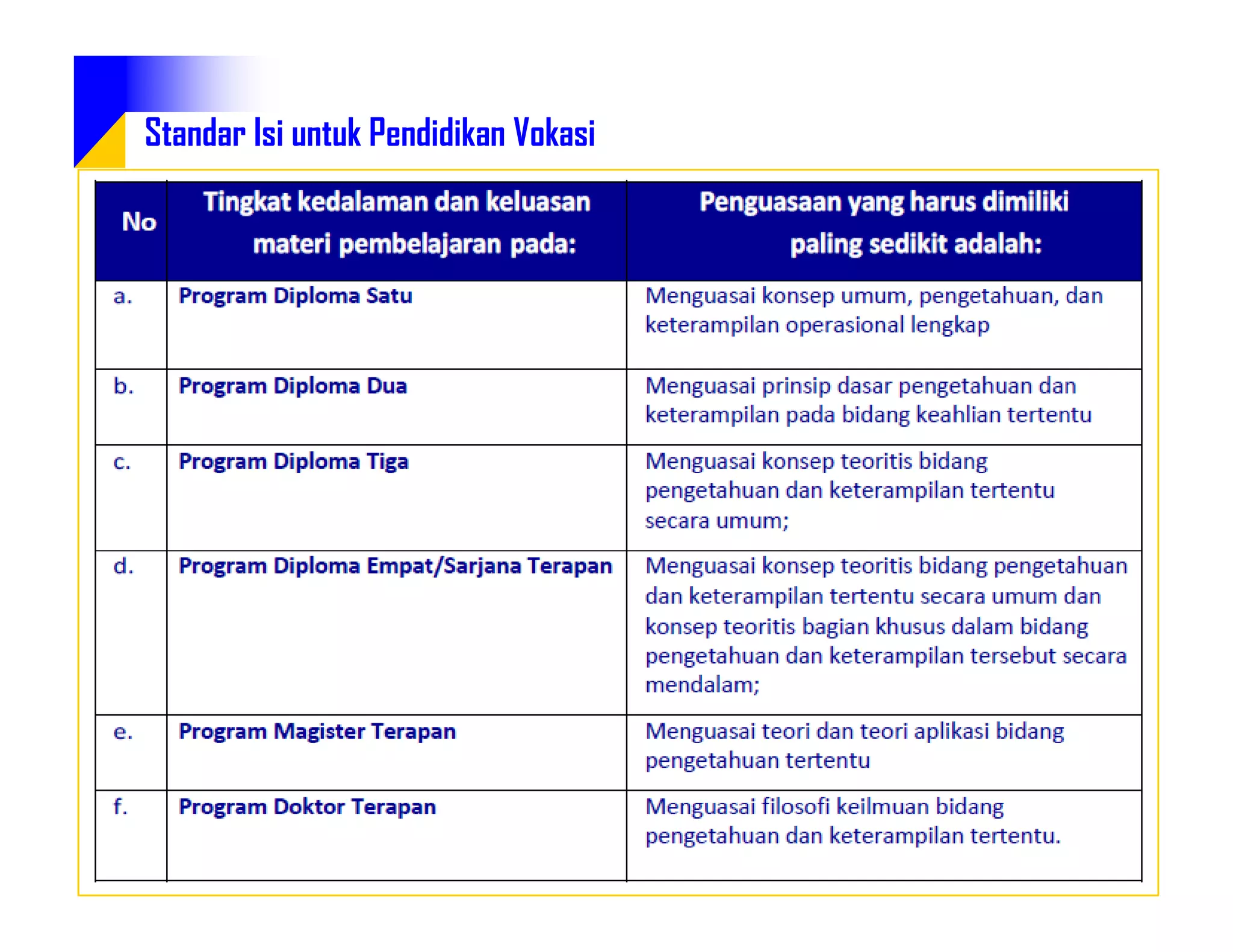 Standar Isi untuk Pendidikan Vokasi

| No | Tingkat kedalaman dan keluasan materi pembelajaran pada: | Penguasaan yang harus dimiliki paling sedikit adalah: |
|---|---|---|
| a. | Program Diploma Satu | Menguasai konsep umum, pengetahuan, dan keterampilan operasional lengkap |
| b. | Program Diploma Dua | Menguasai prinsip dasar pengetahuan dan keterampilan pada bidang keahlian tertentu |
| c. | Program Diploma Tiga | Menguasai konsep teoritis bidang pengetahuan dan keterampilan tertentu secara umum; |
| d. | Program Diploma Empat/Sarjana Terapan | Menguasai konsep teoritis bidang pengetahuan dan keterampilan tertentu secara umum dan konsep teoritis bagian khusus dalam bidang pengetahuan dan keterampilan tersebut secara mendalam; |
| e. | Program Magister Terapan | Menguasai teori dan teori aplikasi bidang pengetahuan tertentu |
| f. | Program Doktor Terapan | Menguasai filosofi keilmuan bidang pengetahuan dan keterampilan tertentu. |